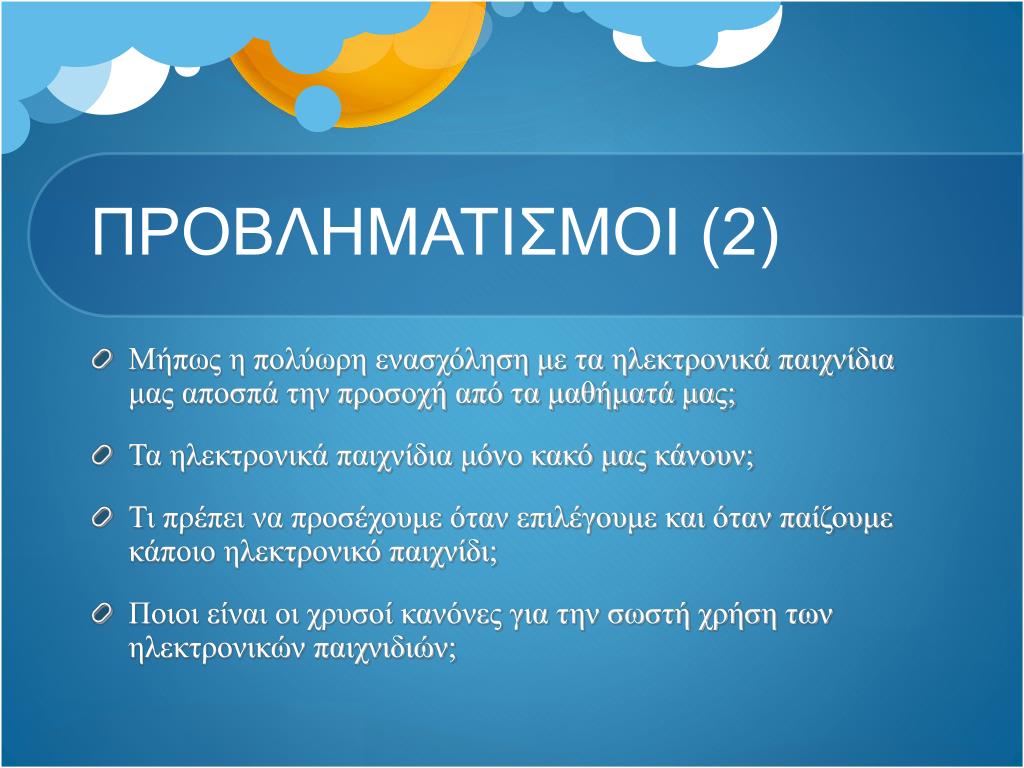 ΠΡΟΒΛΗΜΑΤΙΣΜΟΙ (2)

Μήπως η πολύωρη ενασχόληση με τα ηλεκτρονικά παιχνίδια μας αποσπά την προσοχή από τα μαθήματά μας;

Τα ηλεκτρονικά παιχνίδια μόνο κακό μας κάνουν;

Τι πρέπει να προσέχουμε όταν επιλέγουμε και όταν παίζουμε κάποιο ηλεκτρονικό παιχνίδι;

Ποιοι είναι οι χρυσοί κανόνες για την σωστή χρήση των ηλεκτρονικών παιχνιδιών;